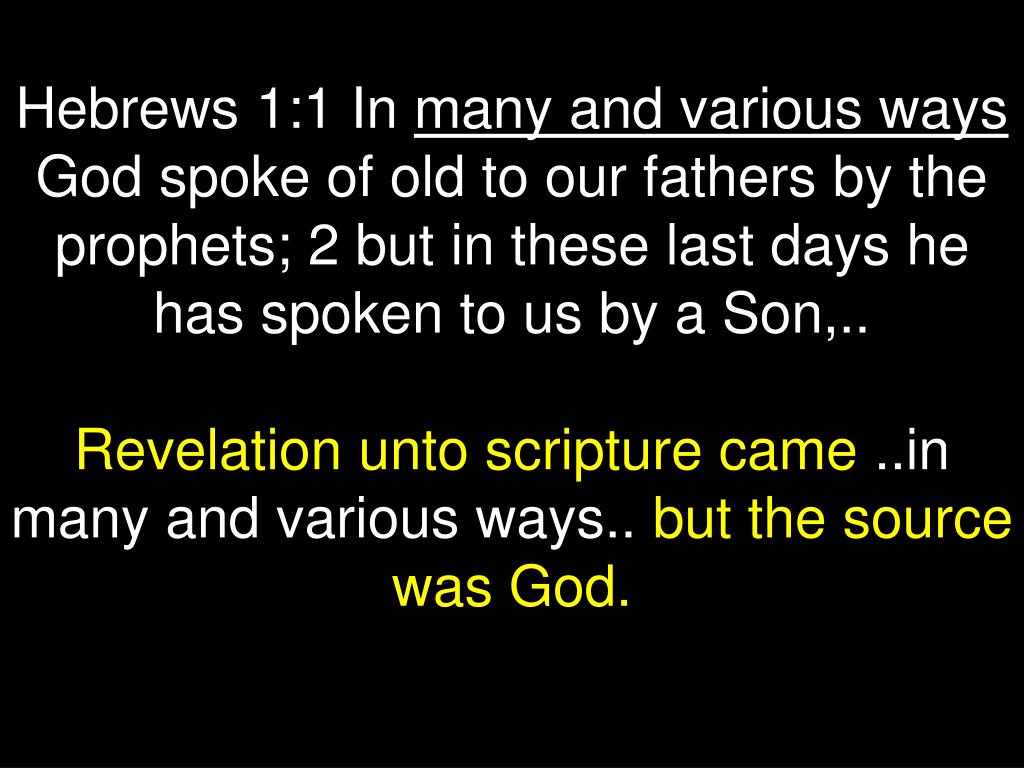 Hebrews 1:1 In many and various ways God spoke of old to our fathers by the prophets; 2 but in these last days he has spoken to us by a Son,..

Revelation unto scripture came ..in many and various ways.. but the source was God.